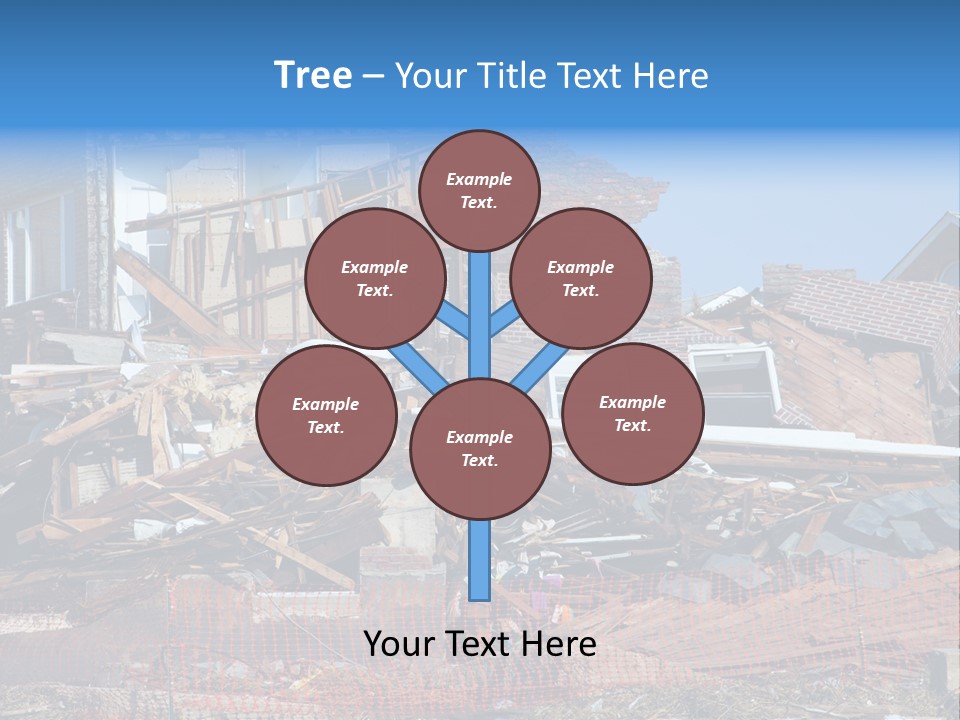 Tree – Your Title Text Here

Example Text.

Example Text.

Example Text.

Example Text.

Example Text.

Example Text.

Your Text Here